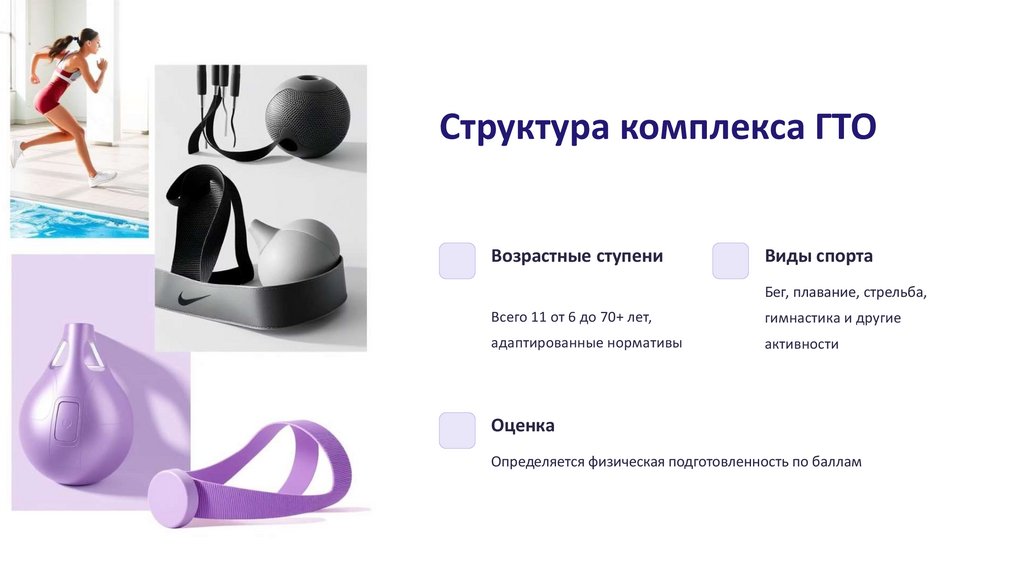 Структура комплекса ГТО

Возрастные ступени

Всего 11 от 6 до 70+ лет, адаптированные нормативы

Виды спорта

Бег, плавание, стрельба, гимнастика и другие активности

Оценка

Определяется физическая подготовленность по баллам